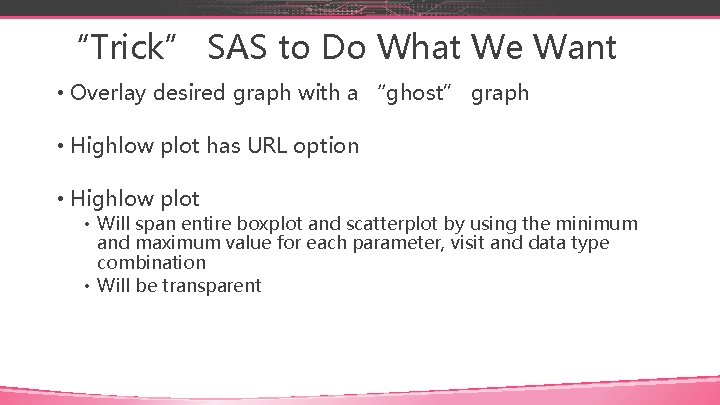 “Trick” SAS to Do What We Want

• Overlay desired graph with a “ghost” graph

• Highlow plot has URL option

• Highlow plot
  • Will span entire boxplot and scatterplot by using the minimum and maximum value for each parameter, visit and data type combination
  • Will be transparent